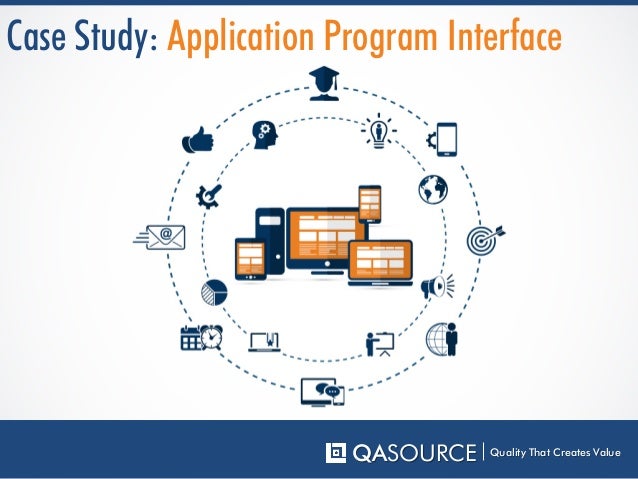 Case Study: Application Program Interface

@

QASOURCE | Quality That Creates Value